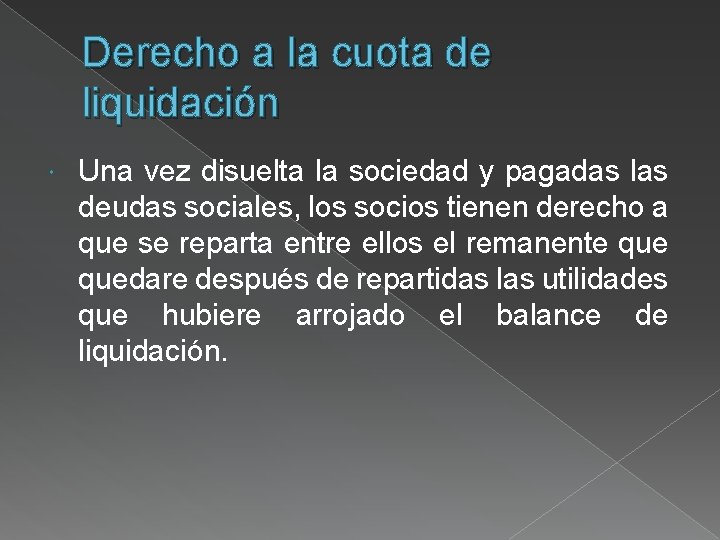 Derecho a la cuota de liquidación

Una vez disuelta la sociedad y pagadas las deudas sociales, los socios tienen derecho a que se reparta entre ellos el remanente que quedare después de repartidas las utilidades que hubiere arrojado el balance de liquidación.